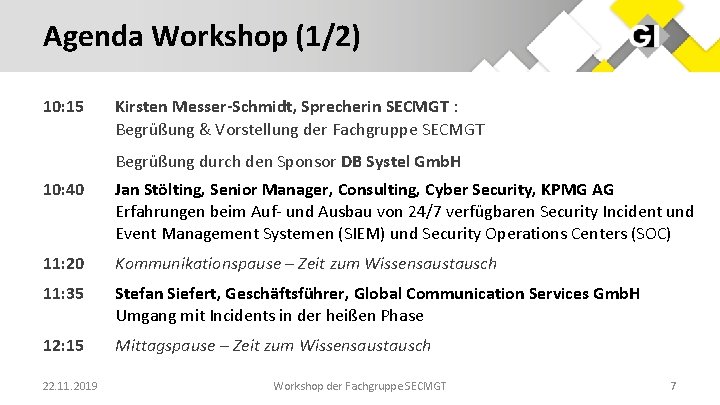 Agenda Workshop (1/2)

GI

10:15 Kirsten Messer-Schmidt, Sprecherin SECMGT :
Begrüßung & Vorstellung der Fachgruppe SECMGT

Begrüßung durch den Sponsor DB Systel GmbH

10:40 Jan Stölting, Senior Manager, Consulting, Cyber Security, KPMG AG
Erfahrungen beim Auf- und Ausbau von 24/7 verfügbaren Security Incident und Event Management Systemen (SIEM) und Security Operations Centers (SOC)

11:20 Kommunikationspause – Zeit zum Wissensaustausch

11:35 Stefan Siefert, Geschäftsführer, Global Communication Services GmbH
Umgang mit Incidents in der heißen Phase

12:15 Mittagspause – Zeit zum Wissensaustausch

22.11.2019 Workshop der Fachgruppe SECMGT 7